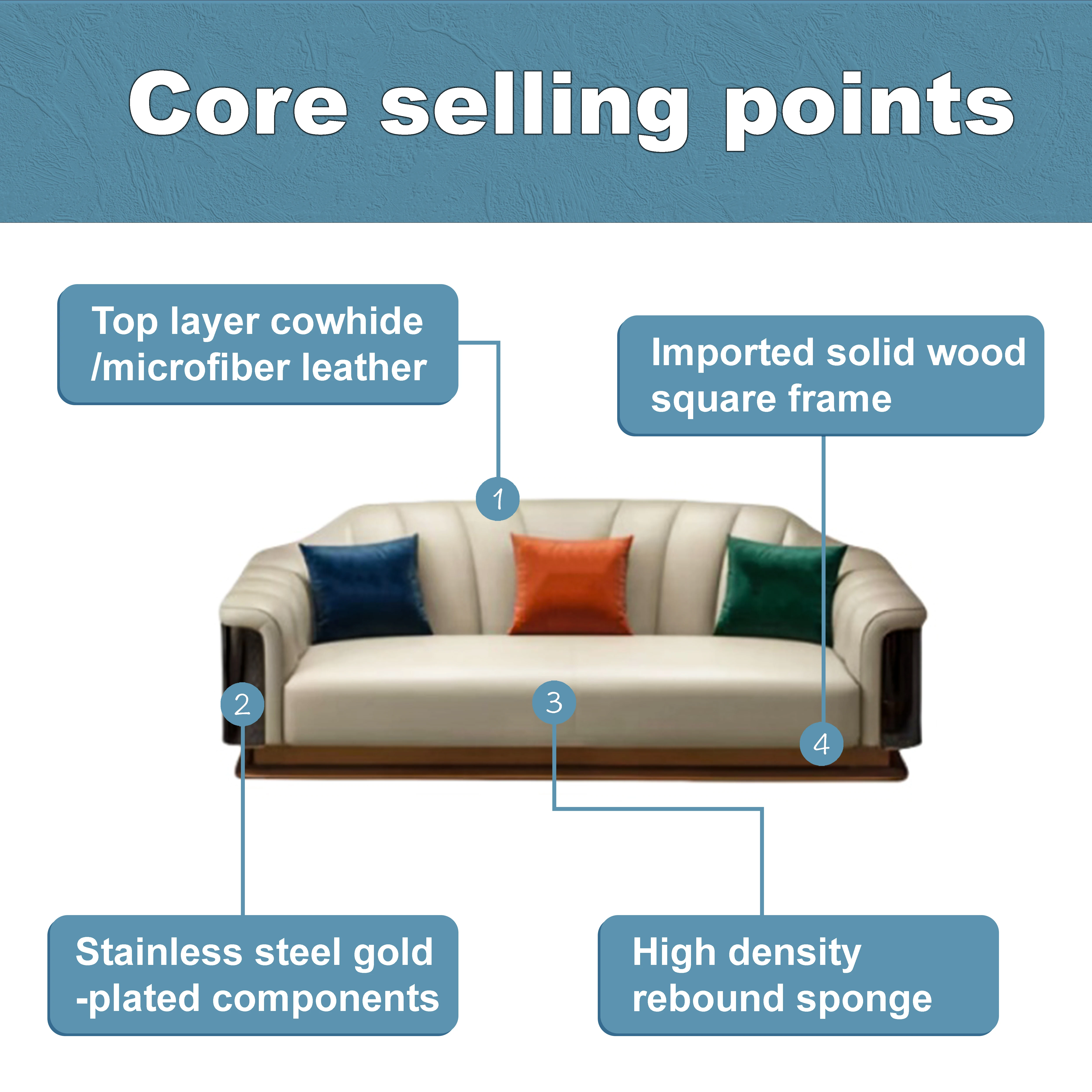 Core selling points

Top layer cowhide /microfiber leather

Imported solid wood square frame

1

2

3

4

Stainless steel gold -plated components

High density rebound sponge